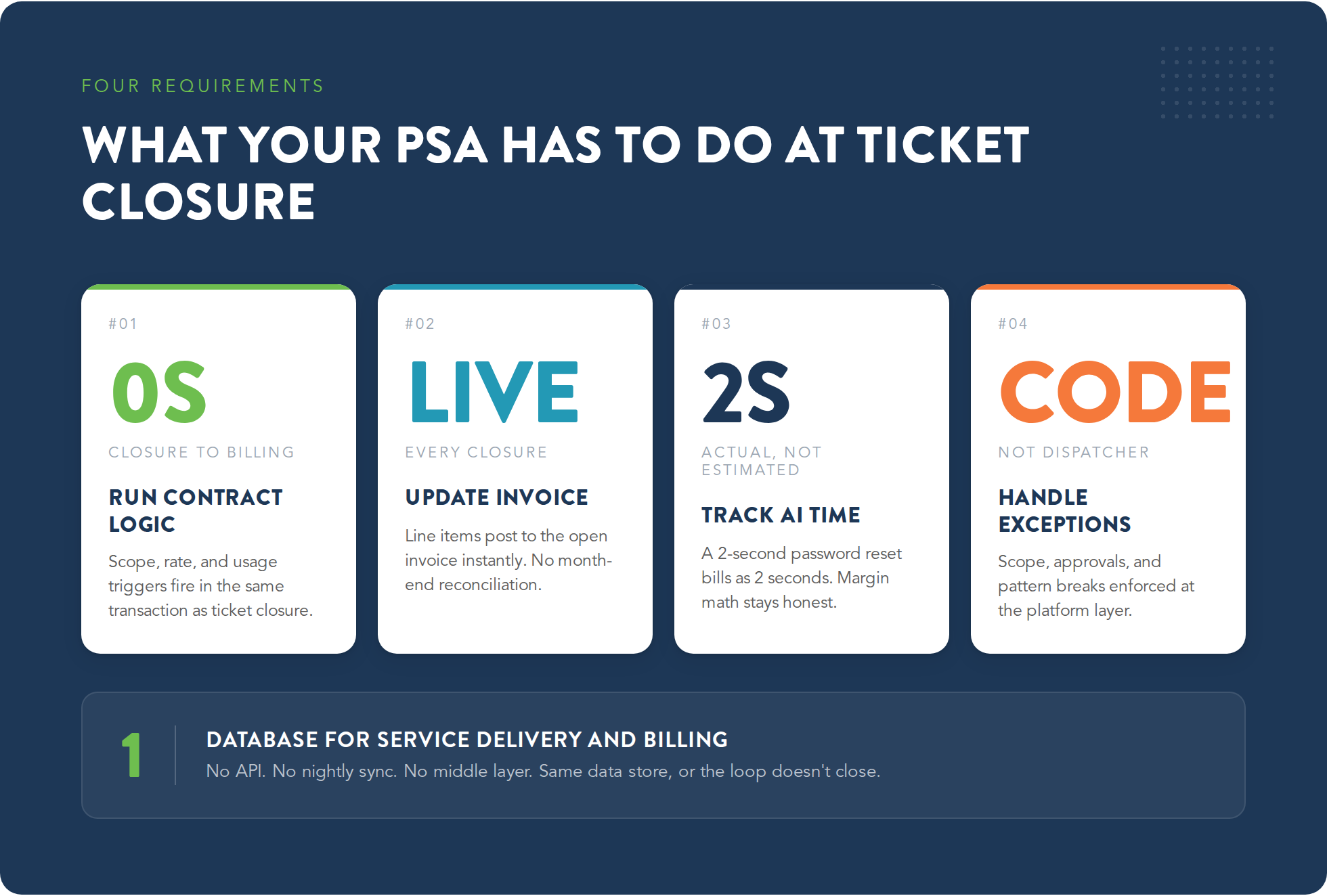 FOUR REQUIREMENTS

WHAT YOUR PSA HAS TO DO AT TICKET CLOSURE

#01

0S

CLOSURE TO BILLING

RUN CONTRACT LOGIC

Scope, rate, and usage triggers fire in the same transaction as ticket closure.

#02

LIVE

EVERY CLOSURE

UPDATE INVOICE

Line items post to the open invoice instantly. No month-end reconciliation.

#03

2S

ACTUAL, NOT ESTIMATED

TRACK AI TIME

A 2-second password reset bills as 2 seconds. Margin math stays honest.

#04

CODE

NOT DISPATCHER

HANDLE EXCEPTIONS

Scope, approvals, and pattern breaks enforced at the platform layer.

1

DATABASE FOR SERVICE DELIVERY AND BILLING

No API. No nightly sync. No middle layer. Same data store, or the loop doesn't close.